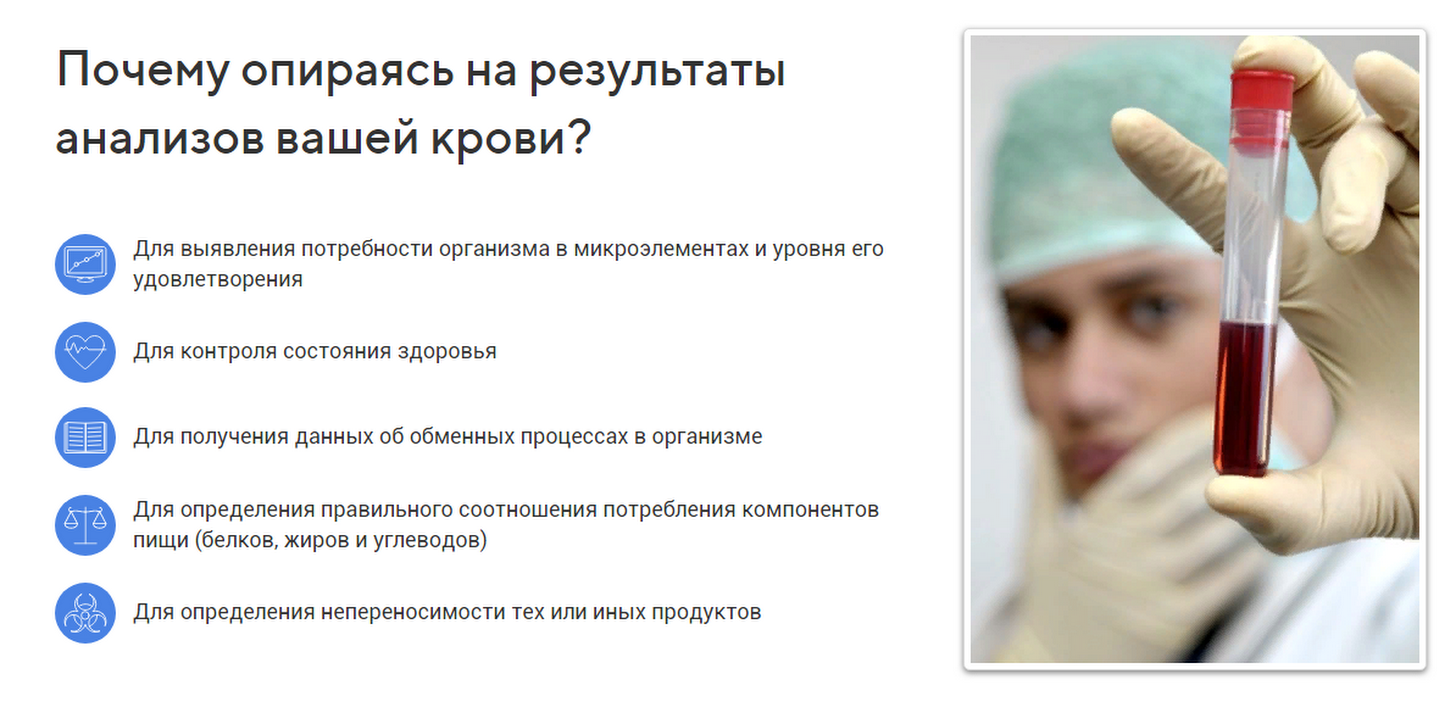 Почему опираясь на результаты анализов вашей крови?

Для выявления потребности организма в микроэлементах и уровня его удовлетворения

Для контроля состояния здоровья

Для получения данных об обменных процессах в организме

Для определения правильного соотношения потребления компонентов пищи (белков, жиров и углеводов)

Для определения непереносимости тех или иных продуктов